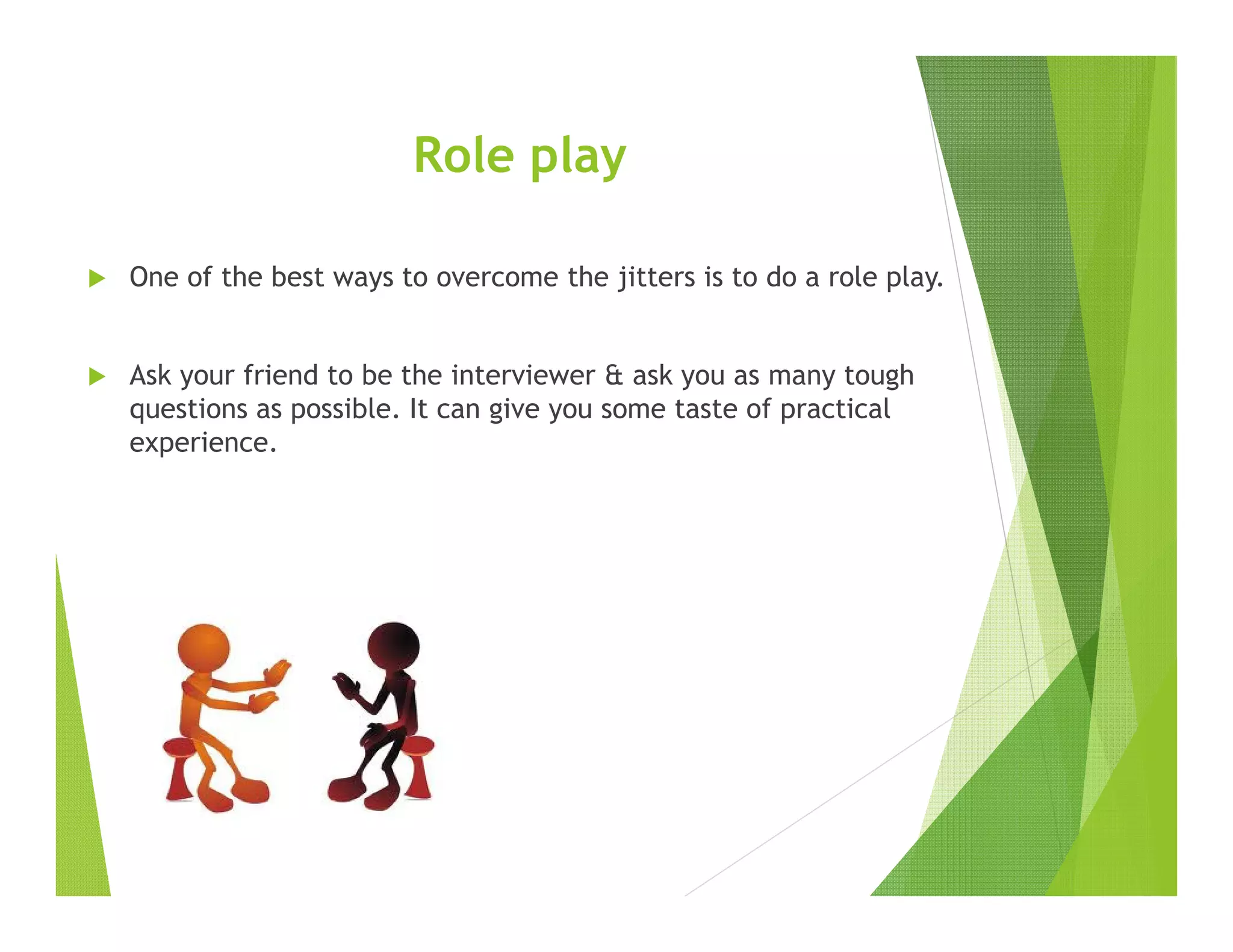 Role play

One of the best ways to overcome the jitters is to do a role play.

Ask your friend to be the interviewer & ask you as many tough questions as possible. It can give you some taste of practical experience.